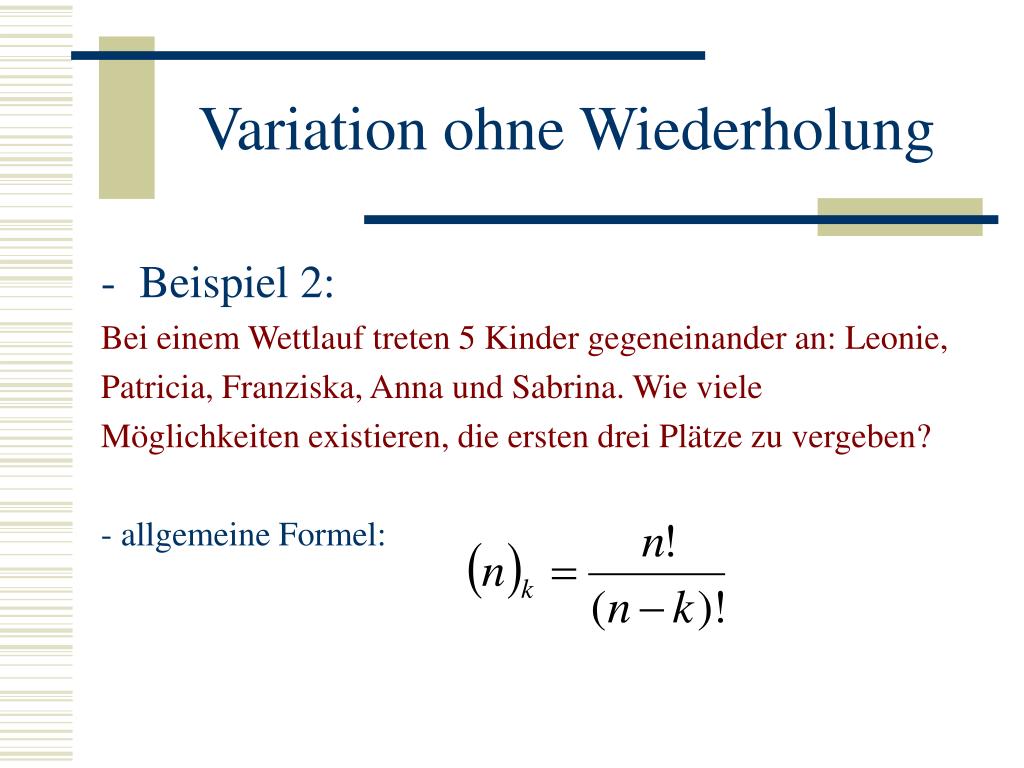 Variation ohne Wiederholung

- Beispiel 2:

Bei einem Wettlauf treten 5 Kinder gegeneinander an: Leonie, Patricia, Franziska, Anna und Sabrina. Wie viele Möglichkeiten existieren, die ersten drei Plätze zu vergeben?

- allgemeine Formel:

$(n)_k = \frac{n!}{(n-k)!}$